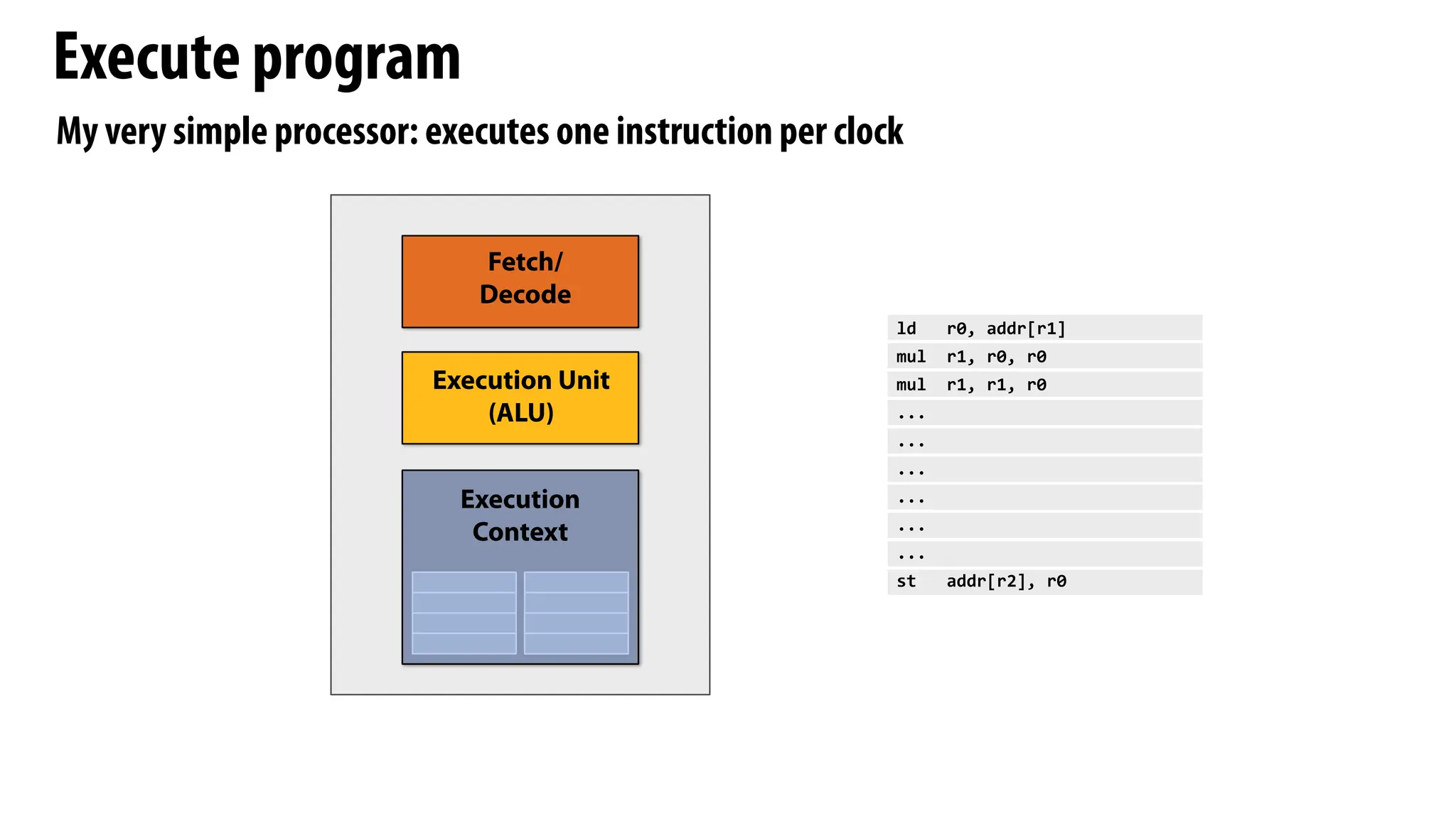 Execute program

My very simple processor: executes one instruction per clock

Fetch/
Decode

Execution Unit
(ALU)

Execution
Context

ld   r0, addr[r1]
mul  r1, r0, r0
mul  r1, r1, r0
...
...
...
...
...
...
st   addr[r2], r0